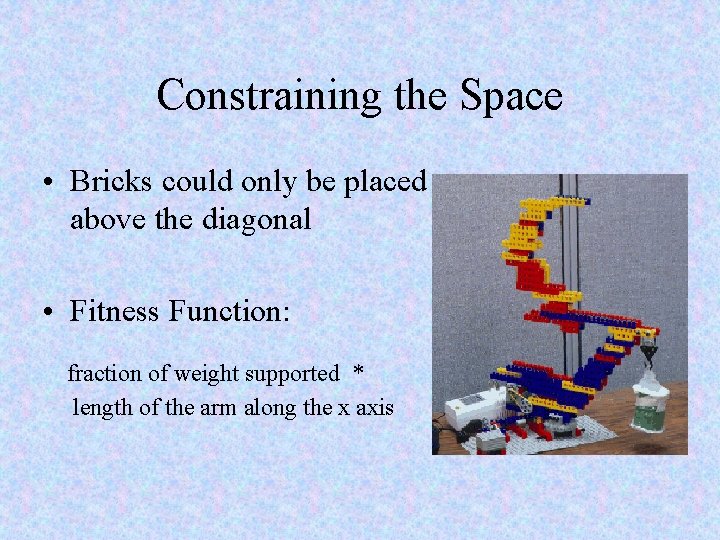 Constraining the Space

• Bricks could only be placed above the diagonal

• Fitness Function:

fraction of weight supported *
length of the arm along the x axis